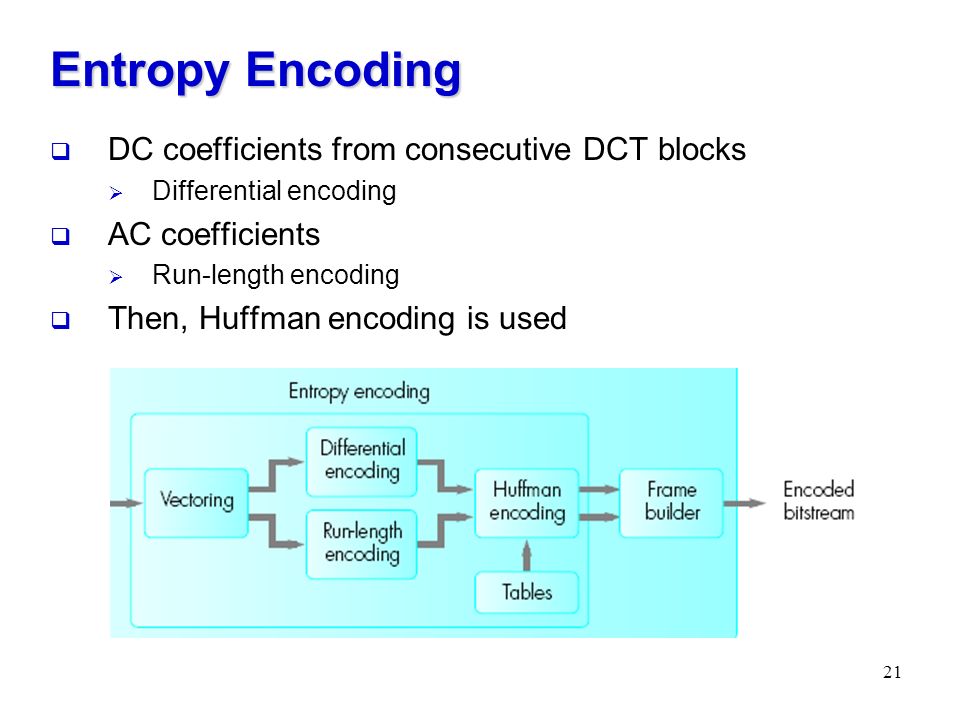 Entropy Encoding

DC coefficients from consecutive DCT blocks

Differential encoding

AC coefficients

Run-length encoding

Then, Huffman encoding is used

Entropy encoding

Vectoring

Differential encoding

Run-length encoding

Huffman encoding

Tables

Frame builder

Encoded bitstream

21